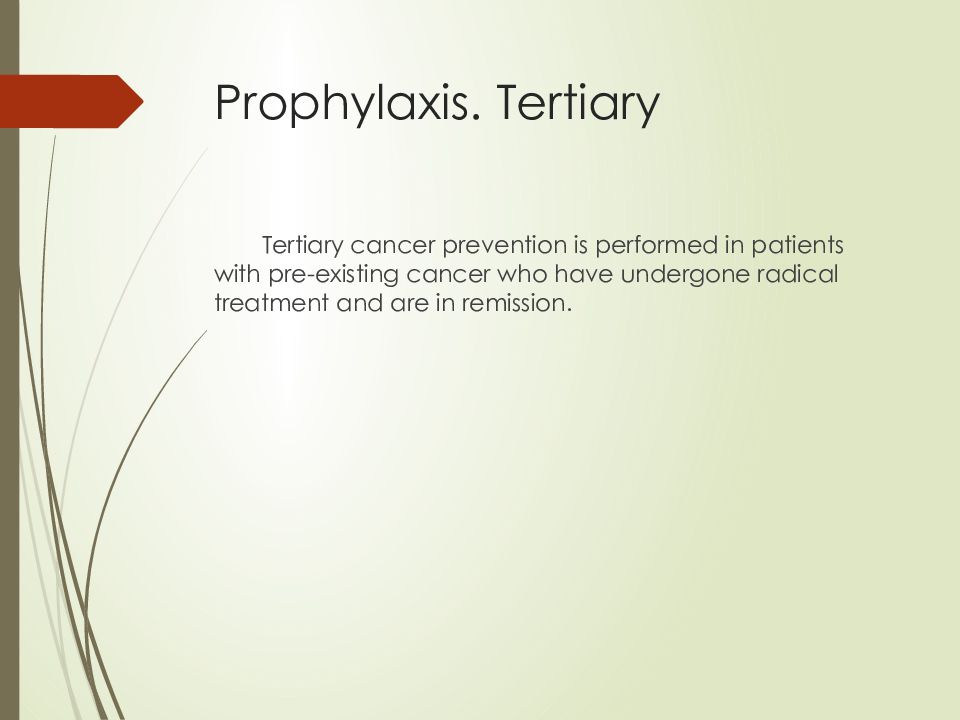 Prophylaxis. Tertiary

Tertiary cancer prevention is performed in patients with pre-existing cancer who have undergone radical treatment and are in remission.